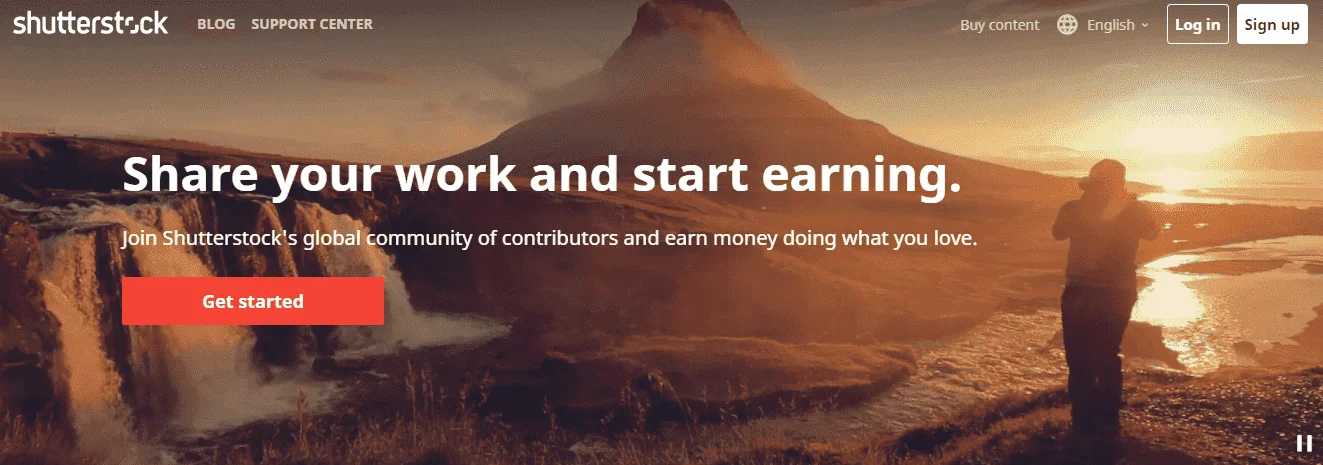 shutterstock BLOG SUPPORT CENTER Buy content English Log in Sign up

Share your work and start earning.

Join Shutterstock's global community of contributors and earn money doing what you love.

Get started